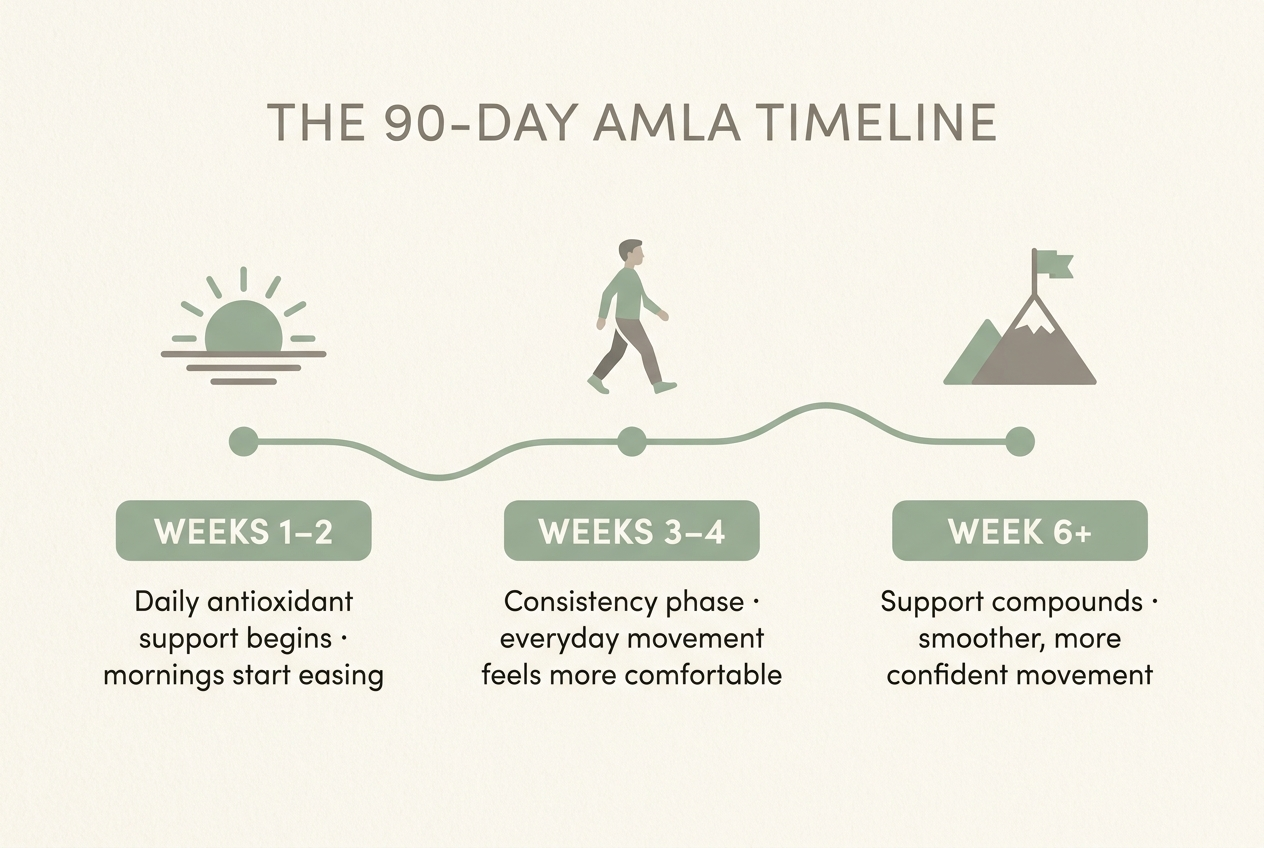 THE 90-DAY AMLA TIMELINE

WEEKS 1–2

Daily antioxidant support begins · mornings start easing

WEEKS 3–4

Consistency phase · everyday movement feels more comfortable

WEEK 6+

Support compounds · smoother, more confident movement